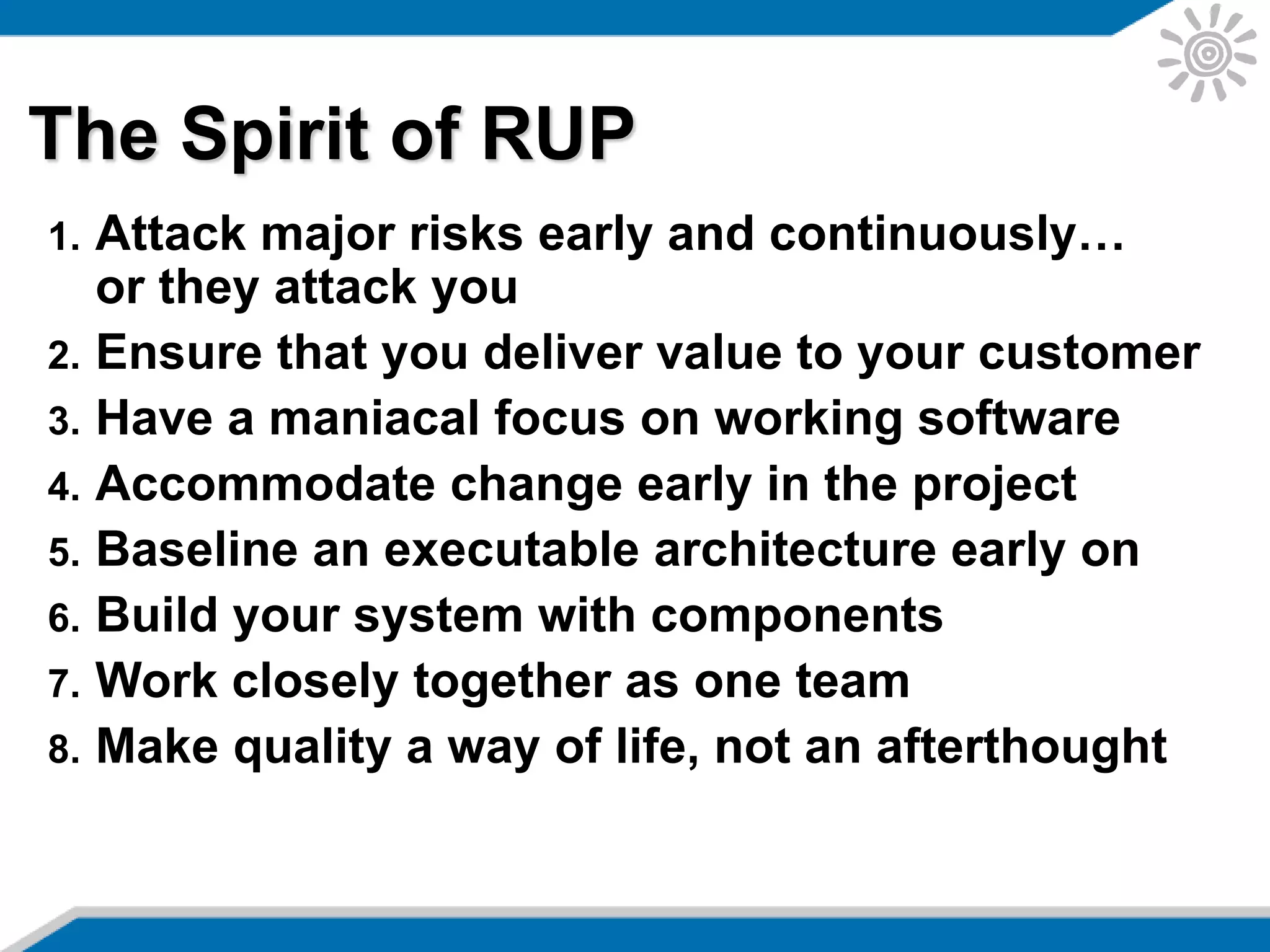 The Spirit of RUP

1. Attack major risks early and continuously… or they attack you
2. Ensure that you deliver value to your customer
3. Have a maniacal focus on working software
4. Accommodate change early in the project
5. Baseline an executable architecture early on
6. Build your system with components
7. Work closely together as one team
8. Make quality a way of life, not an afterthought